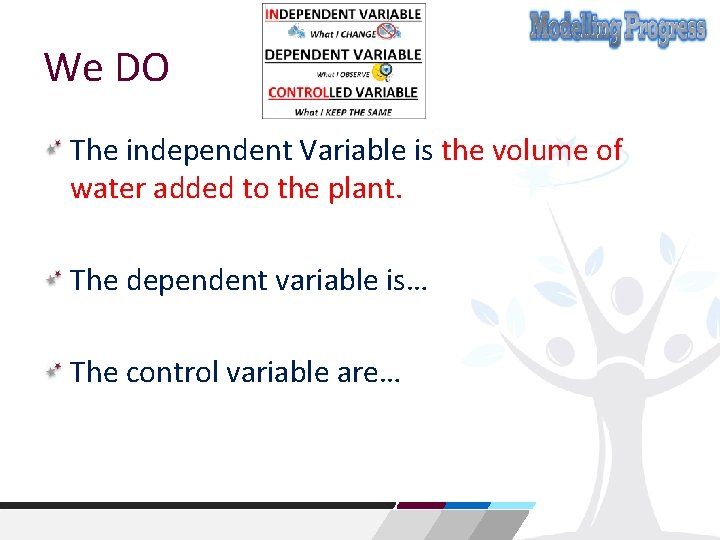 We DO

INDEPENDENT VARIABLE
What I CHANGE
DEPENDENT VARIABLE
What I OBSERVE
CONTROLLED VARIABLE
What I KEEP THE SAME

Modelling Progress

The independent Variable is the volume of water added to the plant.

The dependent variable is…

The control variable are…